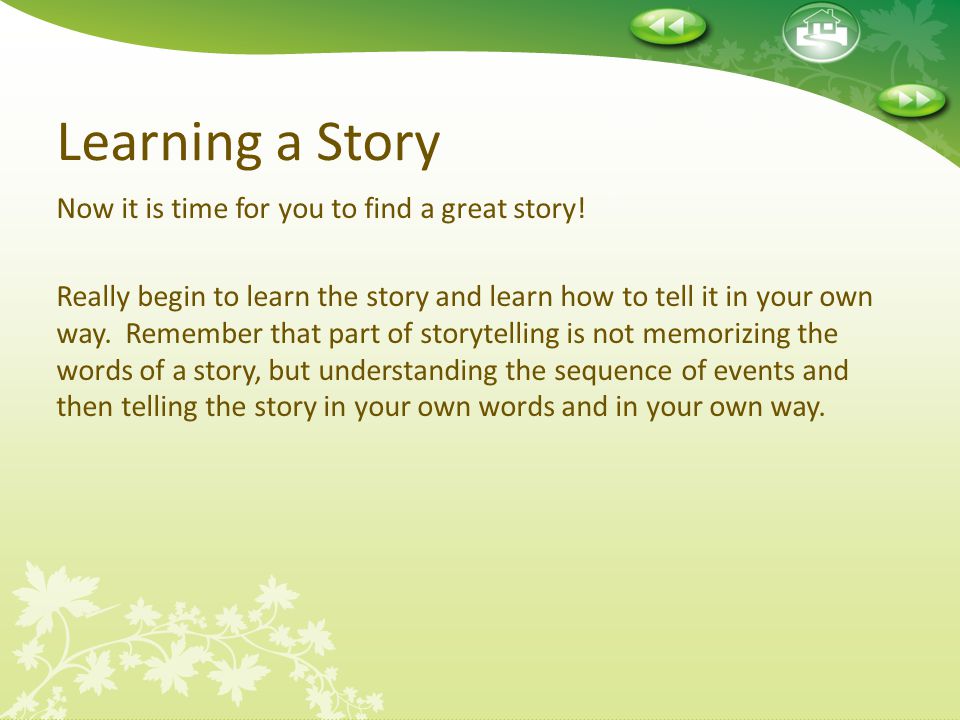 Learning a Story

Now it is time for you to find a great story!

Really begin to learn the story and learn how to tell it in your own way. Remember that part of storytelling is not memorizing the words of a story, but understanding the sequence of events and then telling the story in your own words and in your own way.